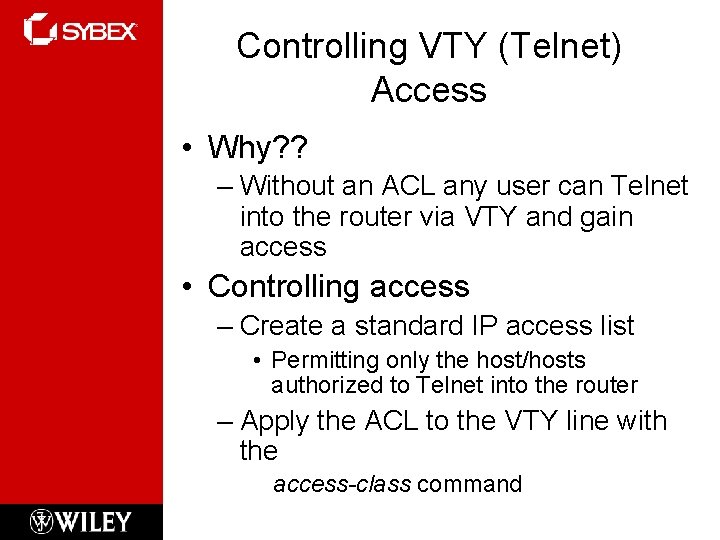 SYBEX

Controlling VTY (Telnet) Access

• Why??
– Without an ACL any user can Telnet into the router via VTY and gain access
• Controlling access
– Create a standard IP access list
• Permitting only the host/hosts authorized to Telnet into the router
– Apply the ACL to the VTY line with the
access-class command

WILEY